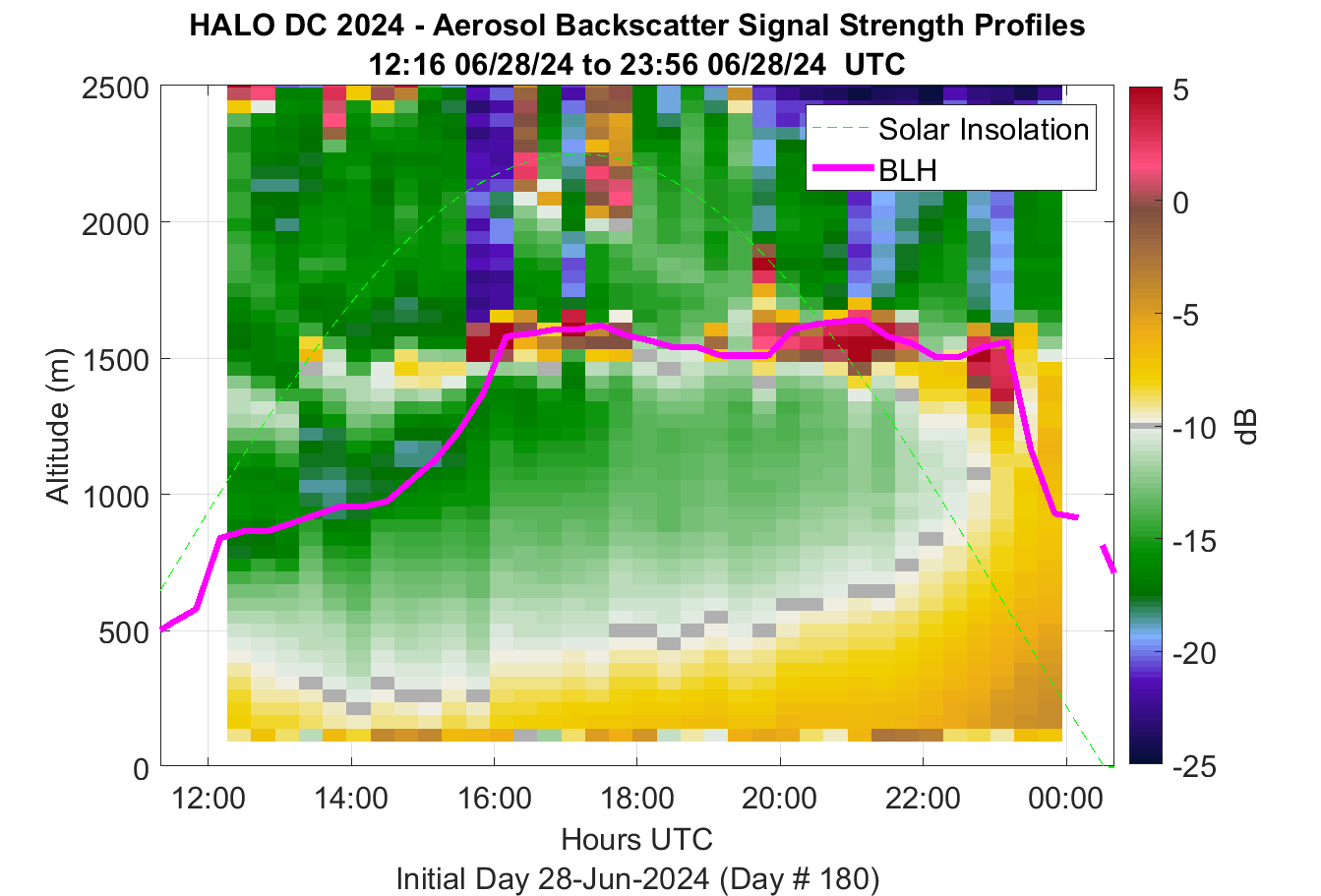 HALO DC 2024 - Aerosol Backscatter Signal Strength Profiles
12:16 06/28/24 to 23:56 06/28/24 UTC

Solar Insolation
BLH

Altitude (m)
2500
2000
1500
1000
500
0

12:00
14:00
16:00
18:00
20:00
22:00
00:00
Hours UTC
Initial Day 28-Jun-2024 (Day # 180)

5
0
-5
-10
-15
-20
-25
dB